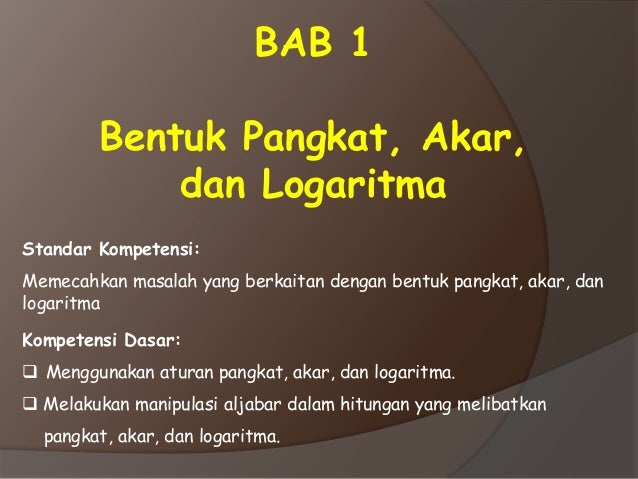 BAB 1

Bentuk Pangkat, Akar, dan Logaritma

Standar Kompetensi:

Memecahkan masalah yang berkaitan dengan bentuk pangkat, akar, dan logaritma

Kompetensi Dasar:

❑ Menggunakan aturan pangkat, akar, dan logaritma.

❑ Melakukan manipulasi aljabar dalam hitungan yang melibatkan pangkat, akar, dan logaritma.